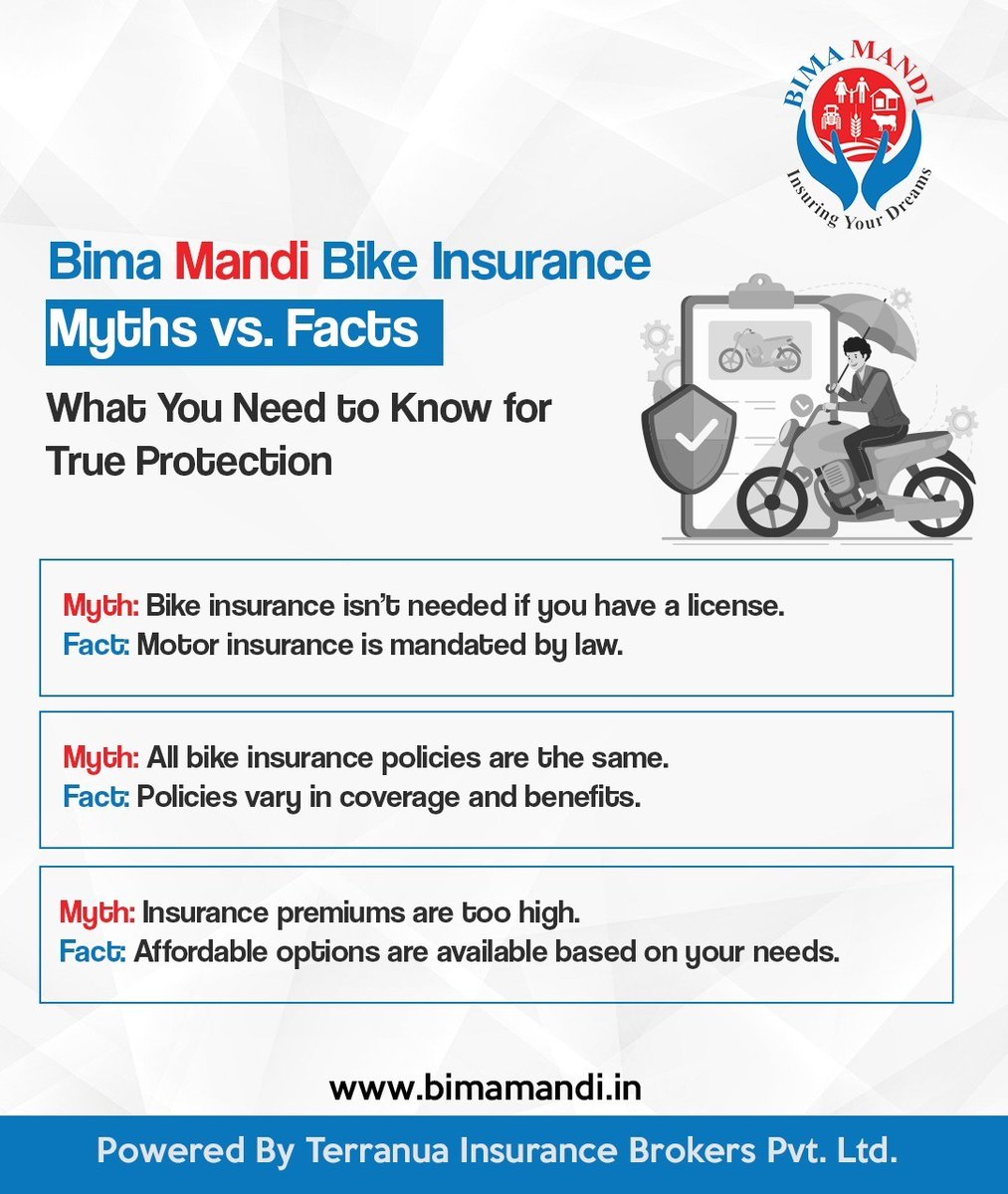 BIMA MANDI
Insuring Your Dreams

Bima Mandi Bike Insurance
Myths vs. Facts
What You Need to Know for True Protection

Myth: Bike insurance isn't needed if you have a license.
Fact: Motor insurance is mandated by law.

Myth: All bike insurance policies are the same.
Fact: Policies vary in coverage and benefits.

Myth: Insurance premiums are too high.
Fact: Affordable options are available based on your needs.

www.bimamandi.in

Powered By Terranua Insurance Brokers Pvt. Ltd.